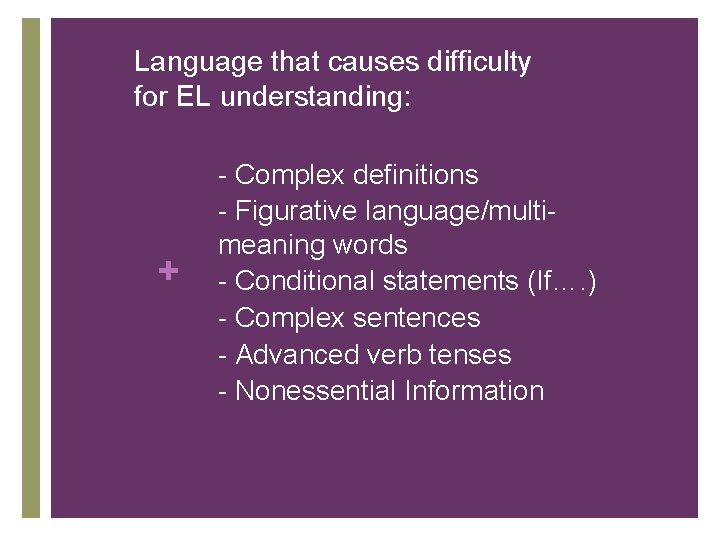 Language that causes difficulty for EL understanding:

+

- Complex definitions
- Figurative language/multi-meaning words
- Conditional statements (If….)
- Complex sentences
- Advanced verb tenses
- Nonessential Information